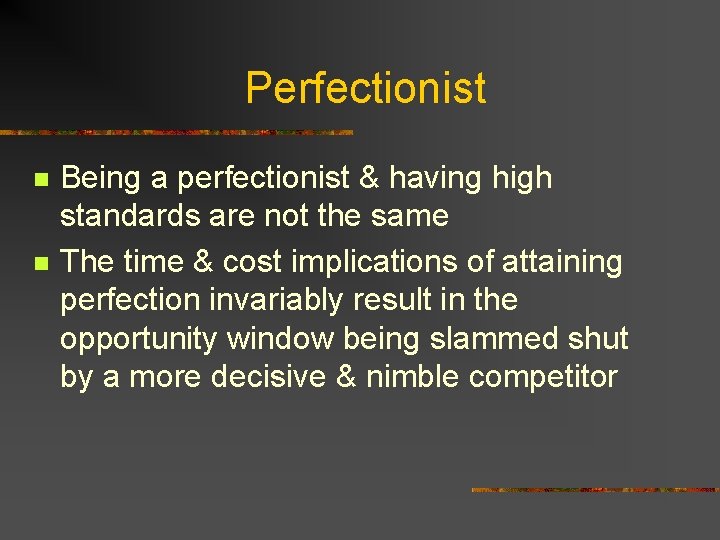 Perfectionist

- Being a perfectionist & having high standards are not the same
- The time & cost implications of attaining perfection invariably result in the opportunity window being slammed shut by a more decisive & nimble competitor